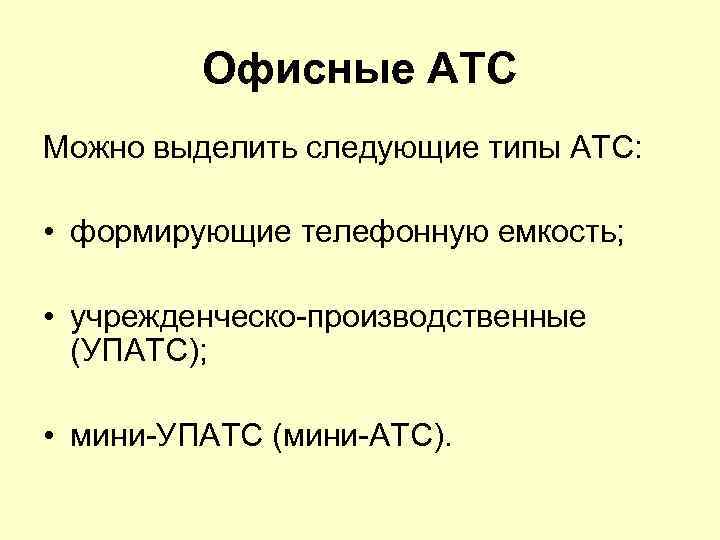 Офисные АТС

Можно выделить следующие типы АТС:

• формирующие телефонную емкость;

• учрежденческо-производственные (УПАТС);

• мини-УПАТС (мини-АТС).